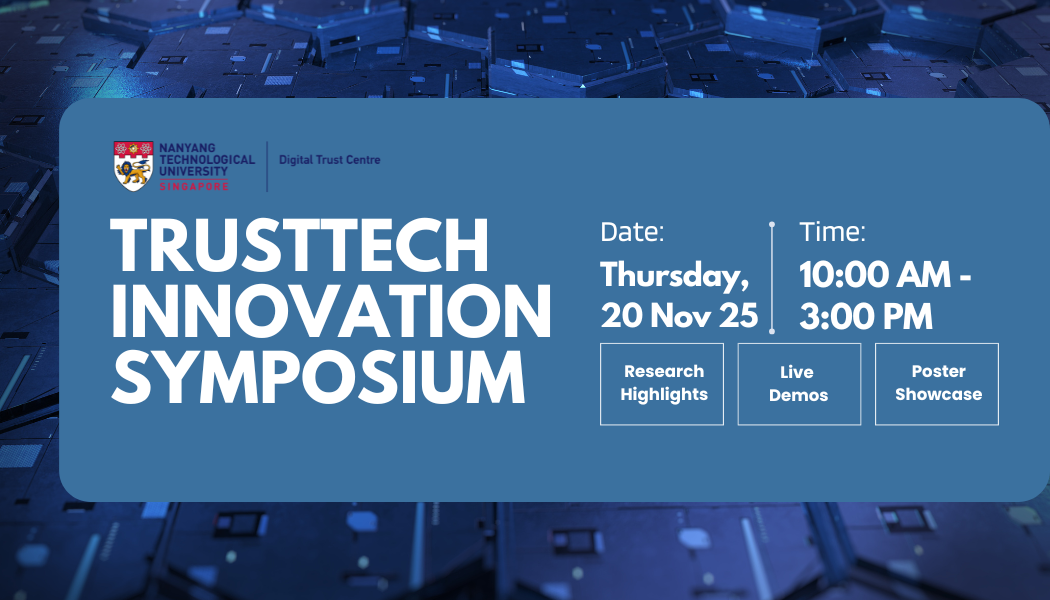 NANYANG TECHNOLOGICAL UNIVERSITY SINGAPORE

Digital Trust Centre

TRUSTTECH INNOVATION SYMPOSIUM

Date:
Thursday, 20 Nov 25

Time:
10:00 AM - 3:00 PM

Research Highlights

Live Demos

Poster Showcase